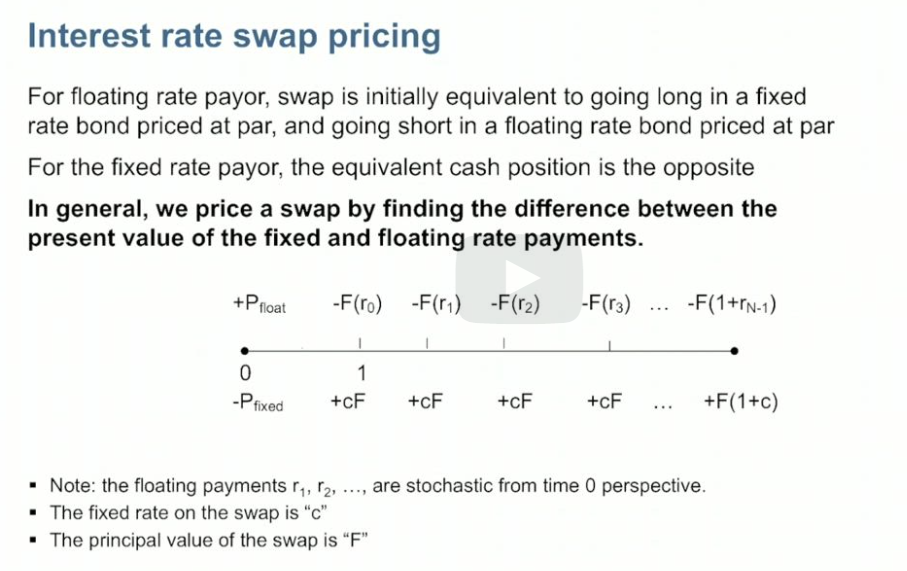 Interest rate swap pricing

For floating rate payor, swap is initially equivalent to going long in a fixed rate bond priced at par, and going short in a floating rate bond priced at par

For the fixed rate payor, the equivalent cash position is the opposite

**In general, we price a swap by finding the difference between the present value of the fixed and floating rate payments.**

$+P_{float}$ $-F(r_0)$ $-F(r_1)$ $-F(r_2)$ $-F(r_3)$ … $-F(1+r_{N-1})$

0 1

$-P_{fixed}$ +cF +cF +cF +cF … +F(1+c)

▪ Note: the floating payments $r_1$, $r_2$, …, are stochastic from time 0 perspective.
▪ The fixed rate on the swap is “c”
▪ The principal value of the swap is “F”